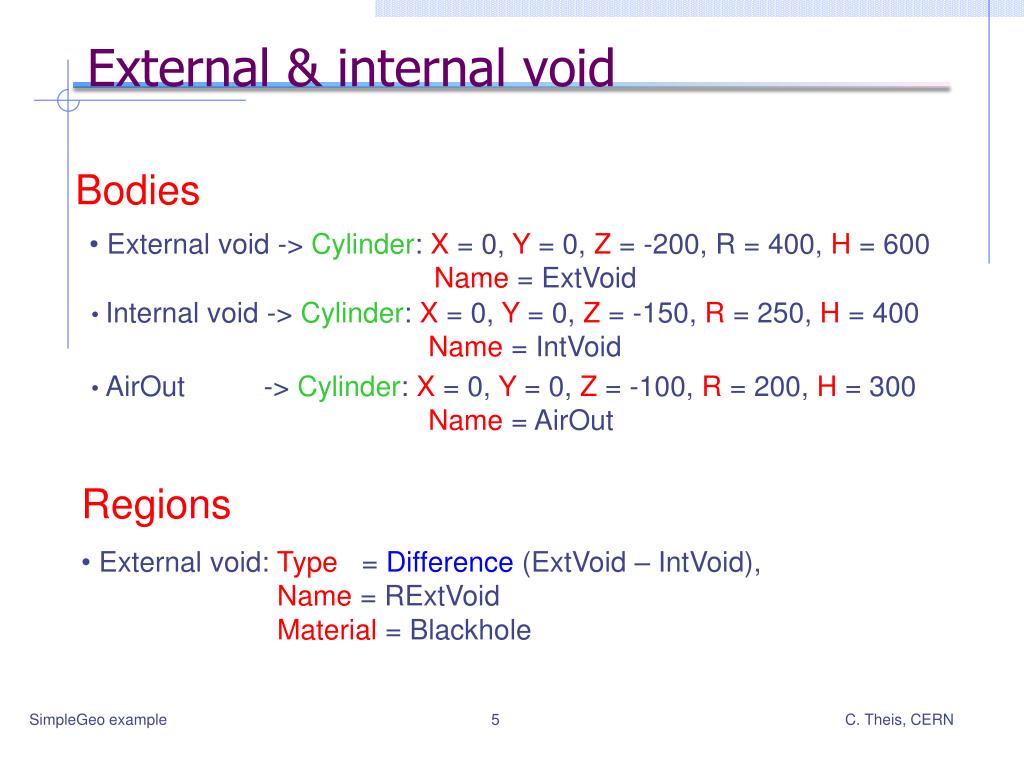 External & internal void

Bodies

• External void -> Cylinder: X = 0, Y = 0, Z = -200, R = 400, H = 600
Name = ExtVoid

• Internal void -> Cylinder: X = 0, Y = 0, Z = -150, R = 250, H = 400
Name = IntVoid

• AirOut -> Cylinder: X = 0, Y = 0, Z = -100, R = 200, H = 300
Name = AirOut

Regions

• External void: Type = Difference (ExtVoid – IntVoid),
Name = RExtVoid
Material = Blackhole

SimpleGeo example

5

C. Theis, CERN